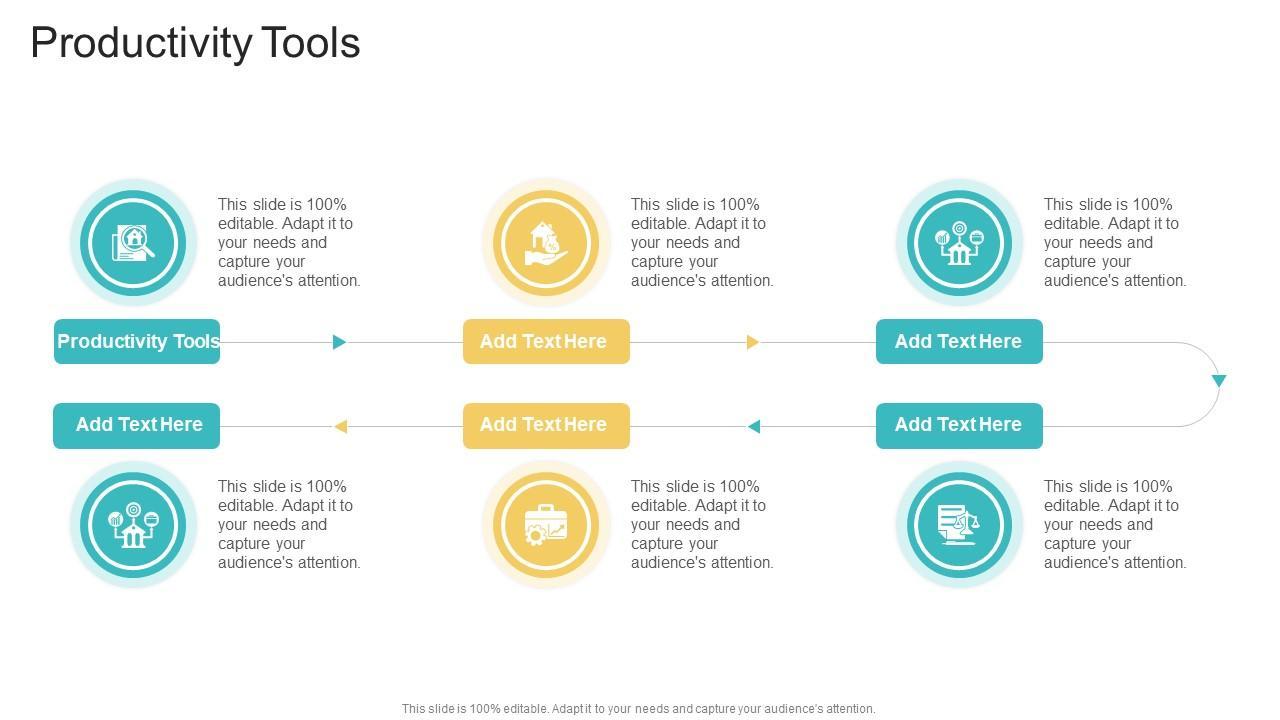 Productivity Tools

This slide is 100% editable. Adapt it to your needs and capture your audience's attention.

This slide is 100% editable. Adapt it to your needs and capture your audience's attention.

This slide is 100% editable. Adapt it to your needs and capture your audience's attention.

Productivity Tools

Add Text Here

Add Text Here

Add Text Here

Add Text Here

Add Text Here

This slide is 100% editable. Adapt it to your needs and capture your audience's attention.

This slide is 100% editable. Adapt it to your needs and capture your audience's attention.

This slide is 100% editable. Adapt it to your needs and capture your audience's attention.

This slide is 100% editable. Adapt it to your needs and capture your audience's attention.